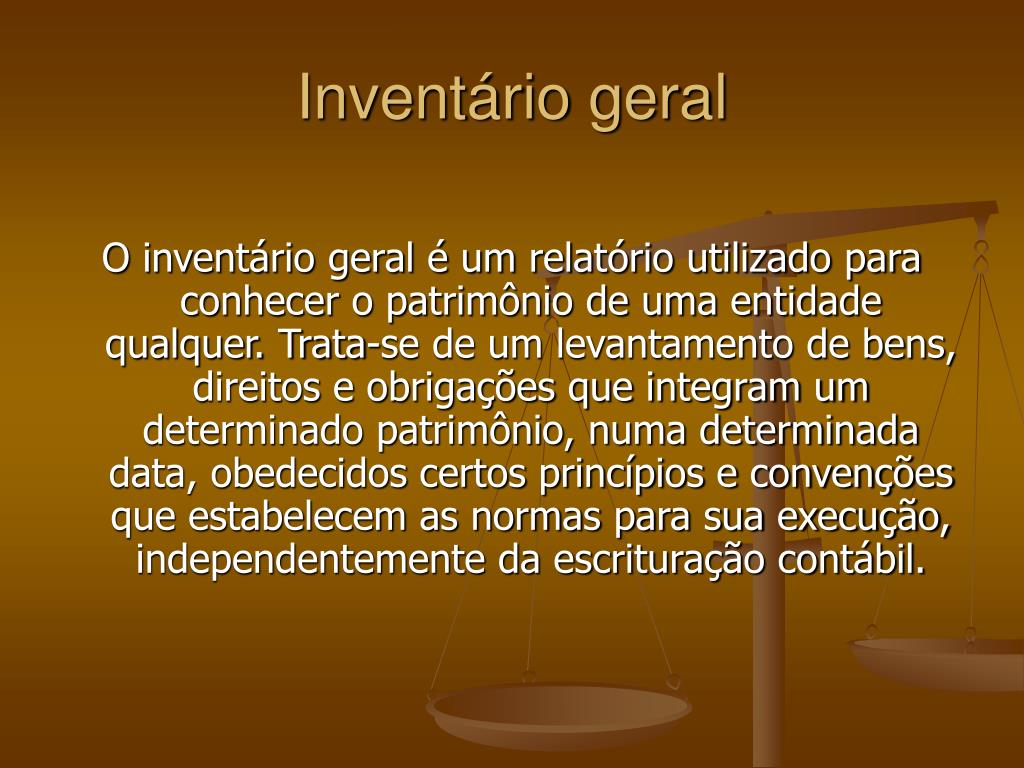 Inventário geral

O inventário geral é um relatório utilizado para conhecer o patrimônio de uma entidade qualquer. Trata-se de um levantamento de bens, direitos e obrigações que integram um determinado patrimônio, numa determinada data, obedecidos certos princípios e convenções que estabelecem as normas para sua execução, independentemente da escrituração contábil.